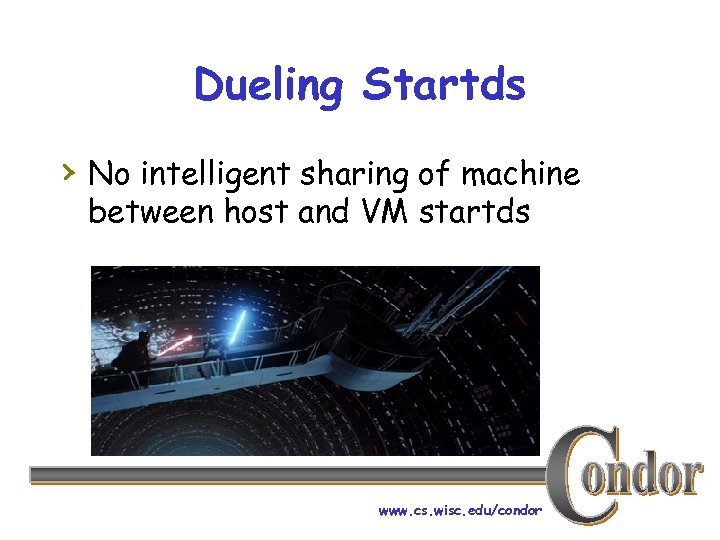 Dueling Startds

› No intelligent sharing of machine between host and VM startds

Condor

www.cs.wisc.edu/condor